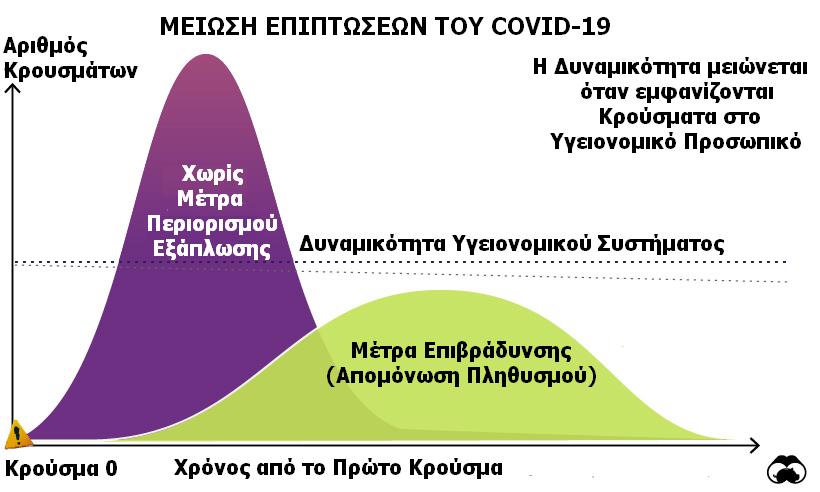 ΜΕΙΩΣΗ ΕΠΙΠΤΩΣΕΩΝ ΤΟΥ COVID-19

Αριθμός Κρουσμάτων

Η Δυναμικότητα μειώνεται όταν εμφανίζονται Κρούσματα στο Υγειονομικό Προσωπικό

Χωρίς Μέτρα Περιορισμού Εξάπλωσης

Δυναμικότητα Υγειονομικού Συστήματος

Μέτρα Επιβράδυνσης (Απομόνωση Πληθυσμού)

Κρούσμα 0

Χρόνος από το Πρώτο Κρούσμα